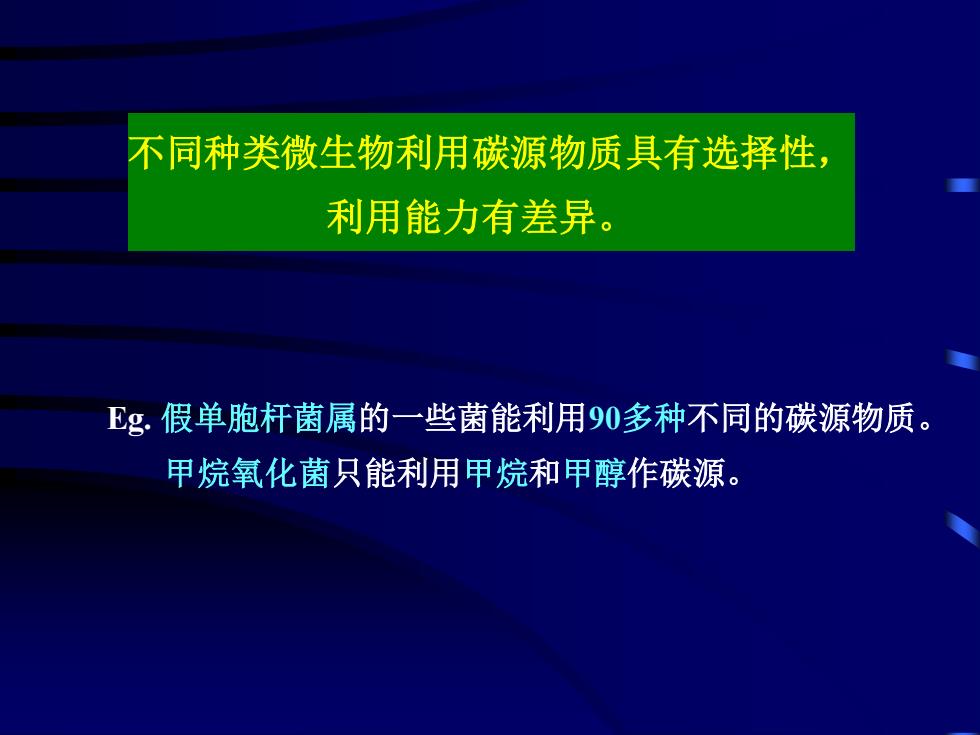 不同种类微生物利用碳源物质具有选择性，利用能力有差异。

Eg. 假单胞杆菌属的一些菌能利用90多种不同的碳源物质。
甲烷氧化菌只能利用甲烷和甲醇作碳源。